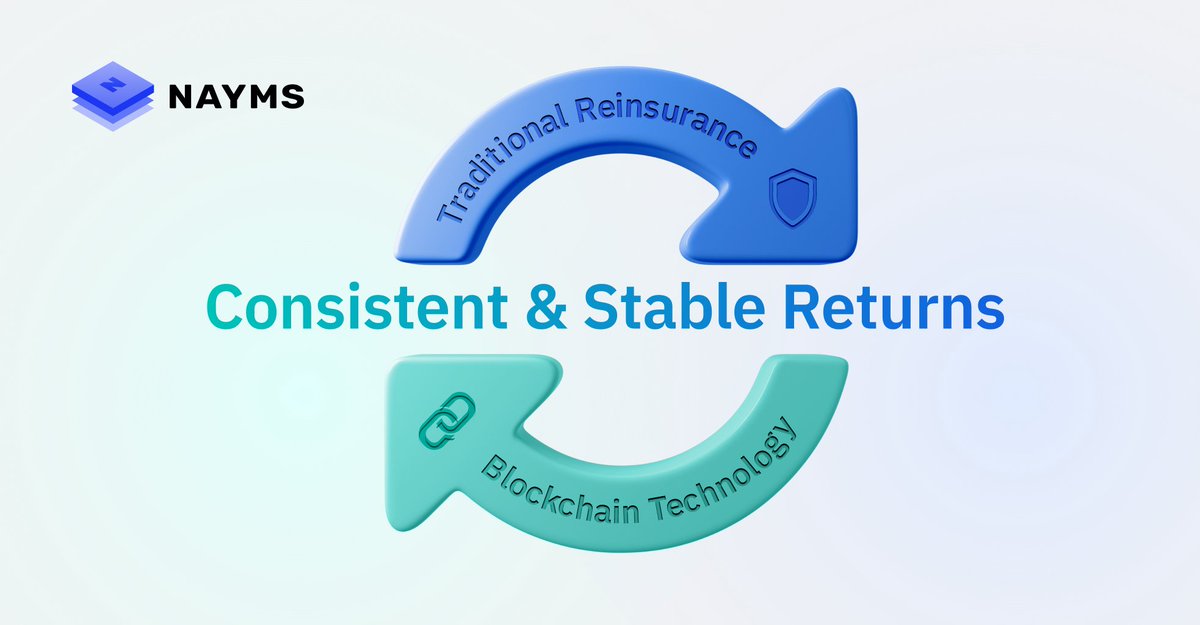 NAYMS

Traditional Reinsurance

Consistent & Stable Returns

Blockchain Technology